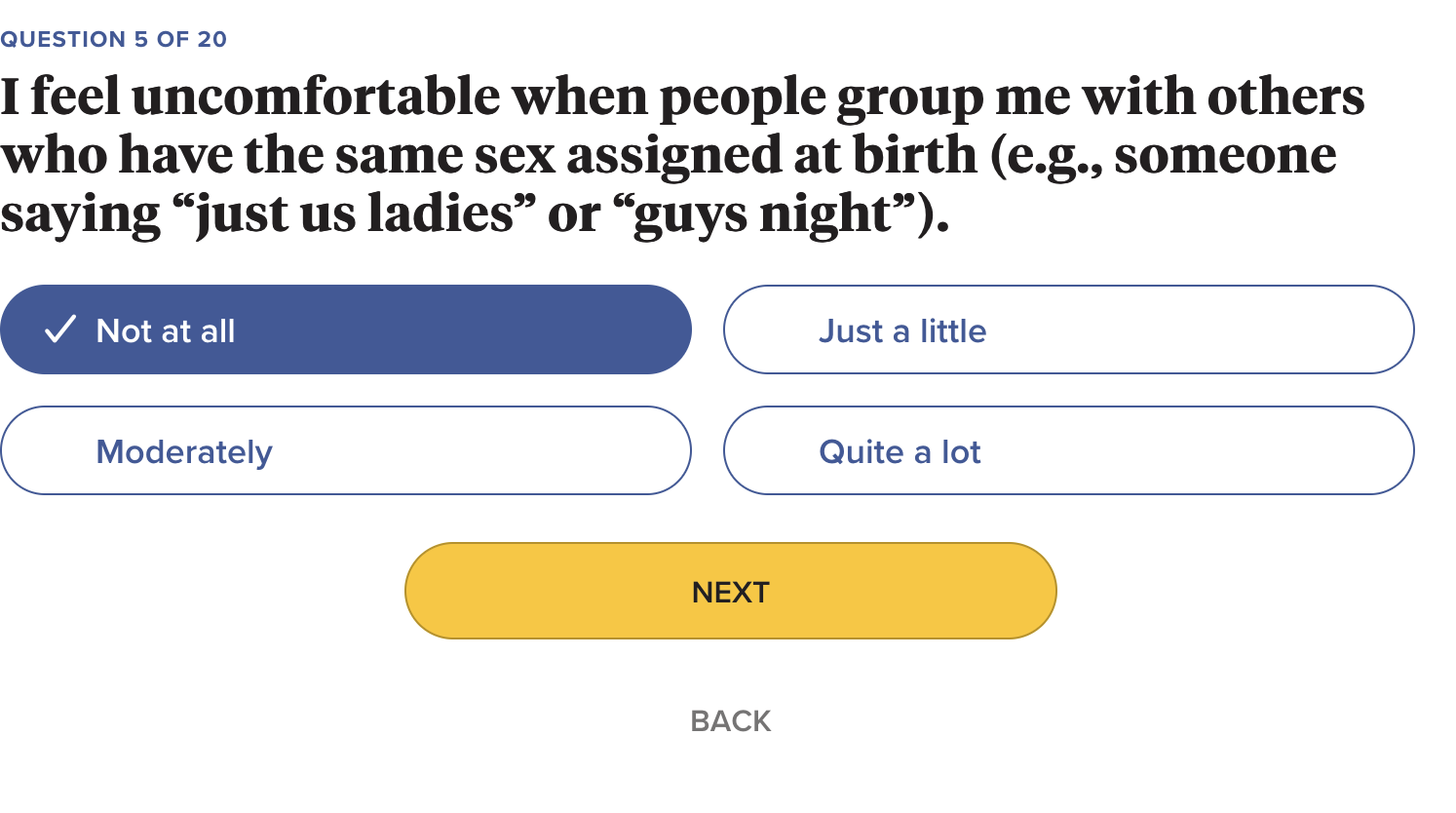 QUESTION 5 OF 20

I feel uncomfortable when people group me with others who have the same sex assigned at birth (e.g., someone saying “just us ladies” or “guys night”).

✓ Not at all

Just a little

Moderately

Quite a lot

NEXT

BACK